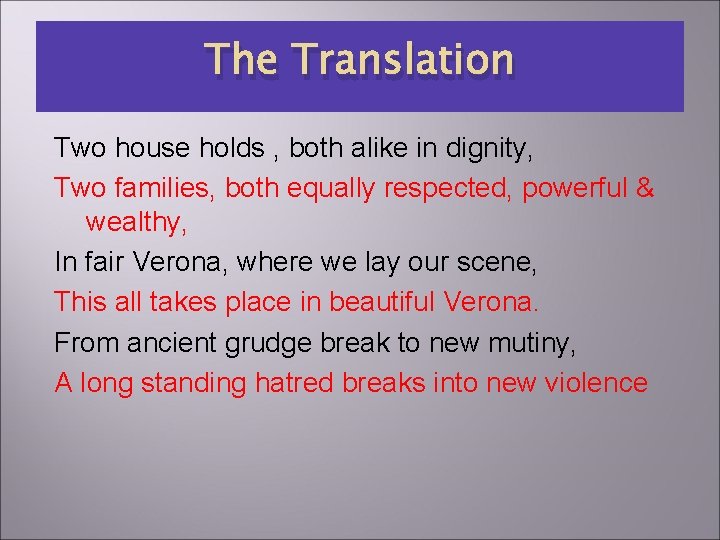 The Translation

Two house holds , both alike in dignity,

Two families, both equally respected, powerful & wealthy,

In fair Verona, where we lay our scene,

This all takes place in beautiful Verona.

From ancient grudge break to new mutiny,

A long standing hatred breaks into new violence